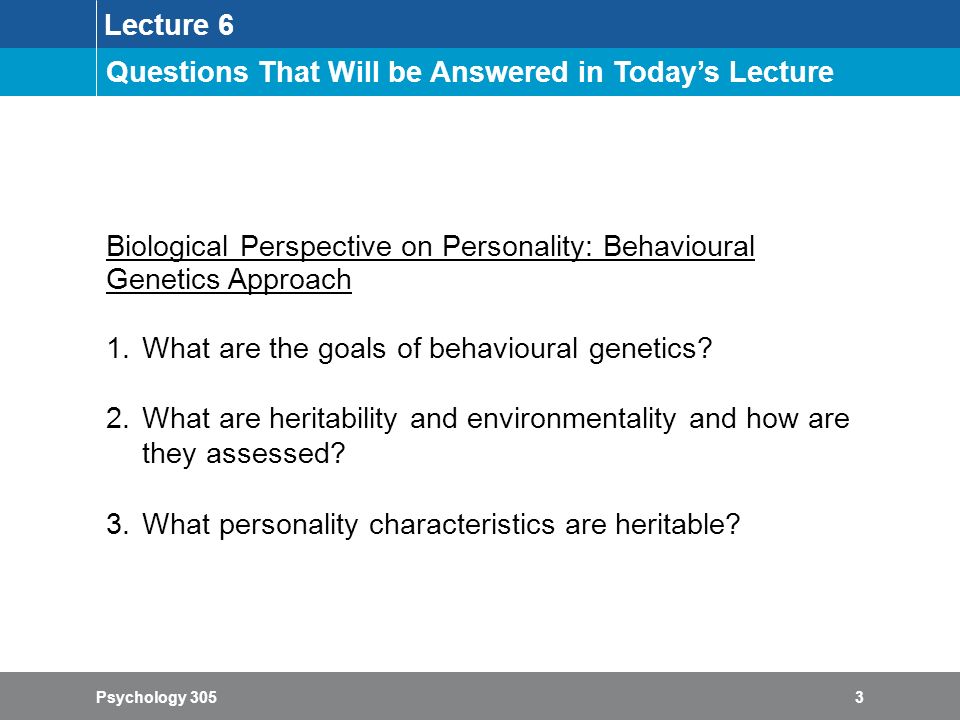 Lecture 6

Questions That Will be Answered in Today's Lecture

Biological Perspective on Personality: Behavioural Genetics Approach

1. What are the goals of behavioural genetics?

2. What are heritability and environmentality and how are they assessed?

3. What personality characteristics are heritable?

Psychology 305

3